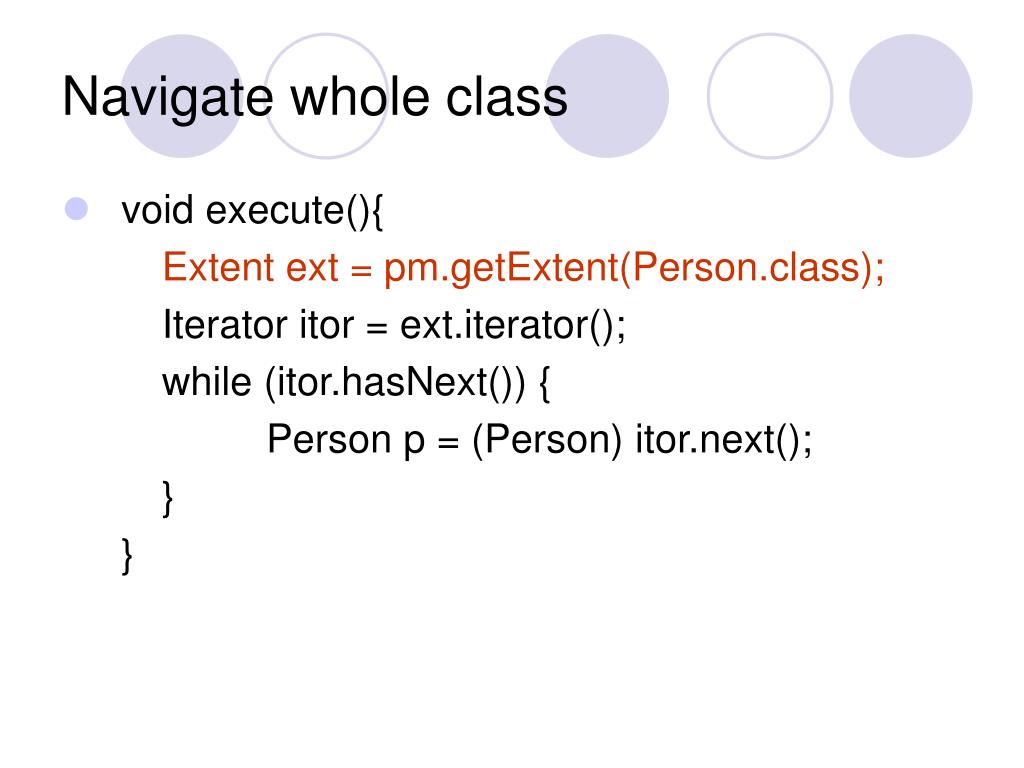 Navigate whole class

void execute(){
Extent ext = pm.getExtent(Person.class);
Iterator itor = ext.iterator();
while (itor.hasNext()) {
Person p = (Person) itor.next();
}
}